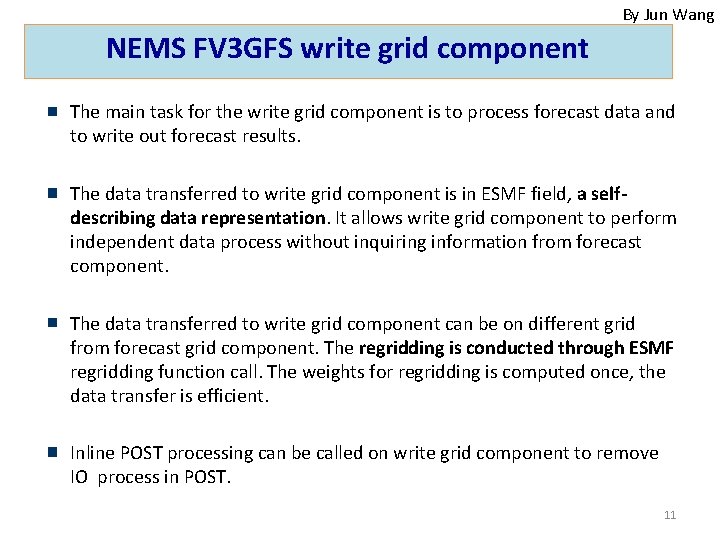 By Jun Wang

NEMS FV3GFS write grid component

The main task for the write grid component is to process forecast data and to write out forecast results.

The data transferred to write grid component is in ESMF field, a self-describing data representation. It allows write grid component to perform independent data process without inquiring information from forecast component.

The data transferred to write grid component can be on different grid from forecast grid component. The regridding is conducted through ESMF regridding function call. The weights for regridding is computed once, the data transfer is efficient.

Inline POST processing can be called on write grid component to remove IO process in POST.

11